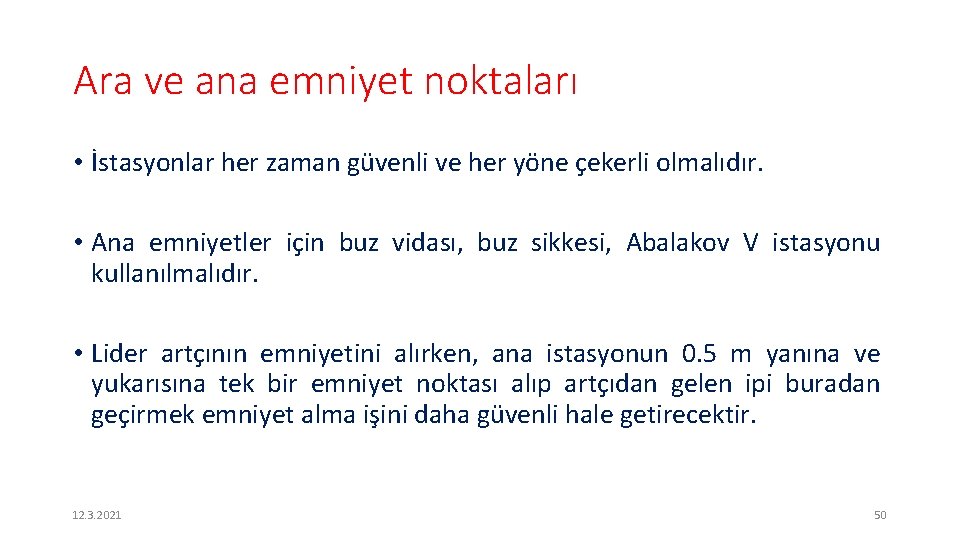 Ara ve ana emniyet noktaları

• İstasyonlar her zaman güvenli ve her yöne çekerli olmalıdır.

• Ana emniyetler için buz vidası, buz sikkesi, Abalakov V istasyonu kullanılmalıdır.

• Lider artçının emniyetini alırken, ana istasyonun 0.5 m yanına ve yukarısına tek bir emniyet noktası alıp artçıdan gelen ipi buradan geçirmek emniyet alma işini daha güvenli hale getirecektir.

12.3.2021

50